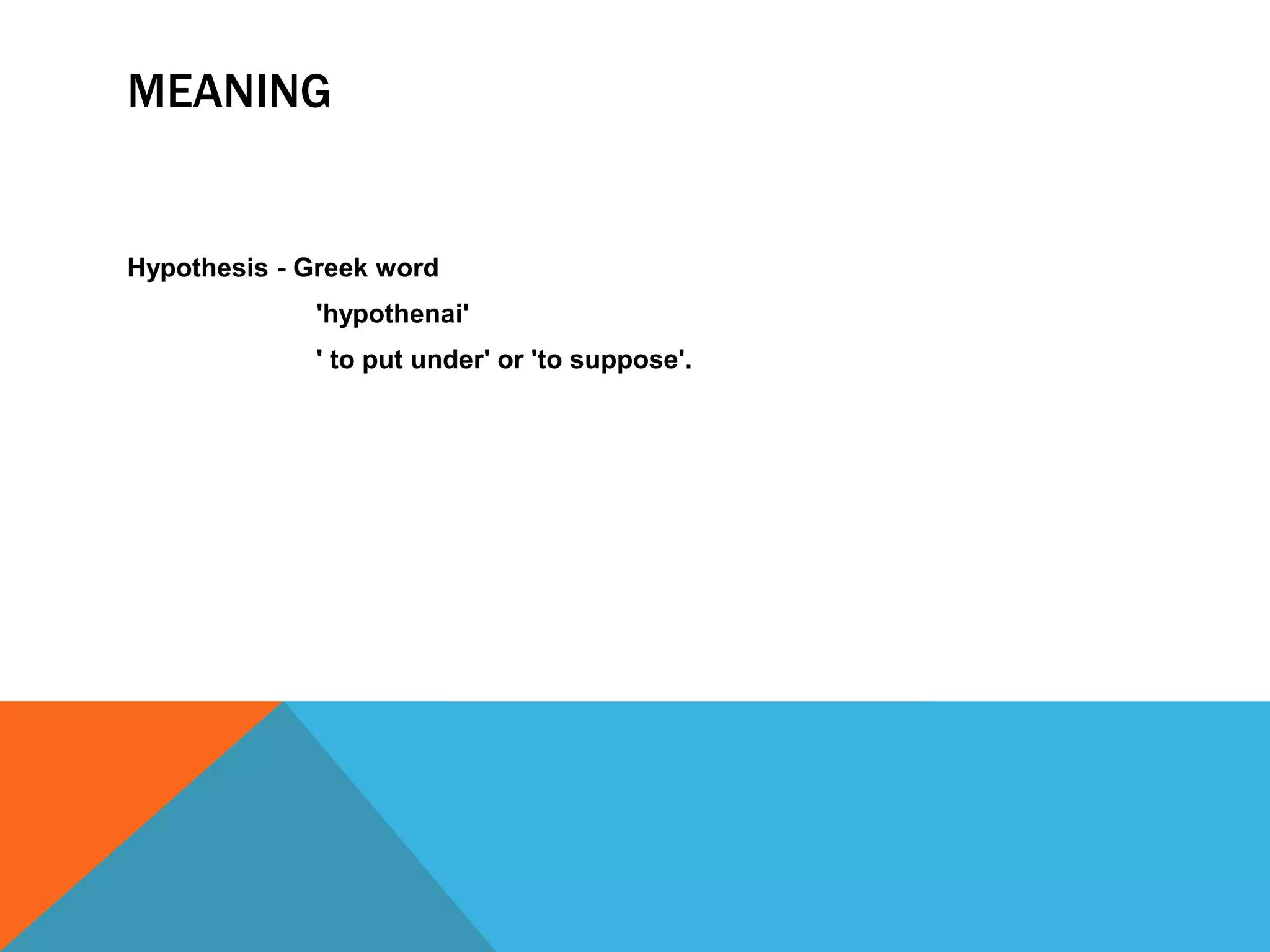 MEANING

Hypothesis - Greek word

'hypothenai'

' to put under' or 'to suppose'.